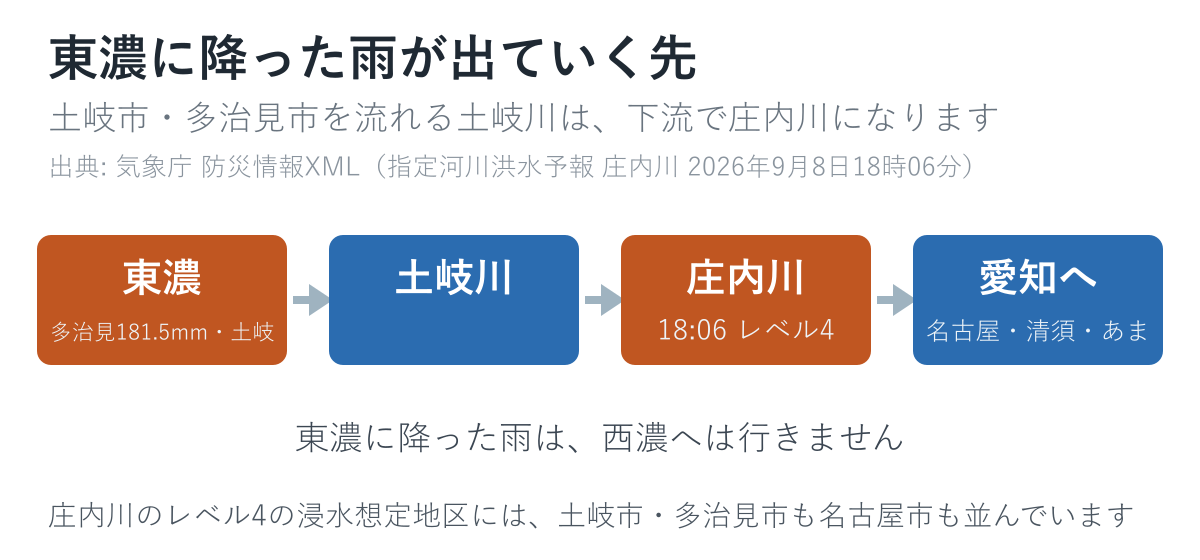 東濃に降った雨が出ていく先

土岐市・多治見市を流れる土岐川は、下流で庄内川になります

出典: 気象庁 防災情報XML（指定河川洪水予報 庄内川 2026年9月8日18時06分）

東濃
多治見181.5mm・土岐

土岐川

庄内川
18:06 レベル4

愛知へ
名古屋・清須・あま

東濃に降った雨は、西濃へは行きません

庄内川のレベル4の浸水想定地区には、土岐市・多治見市も名古屋市も並んでいます